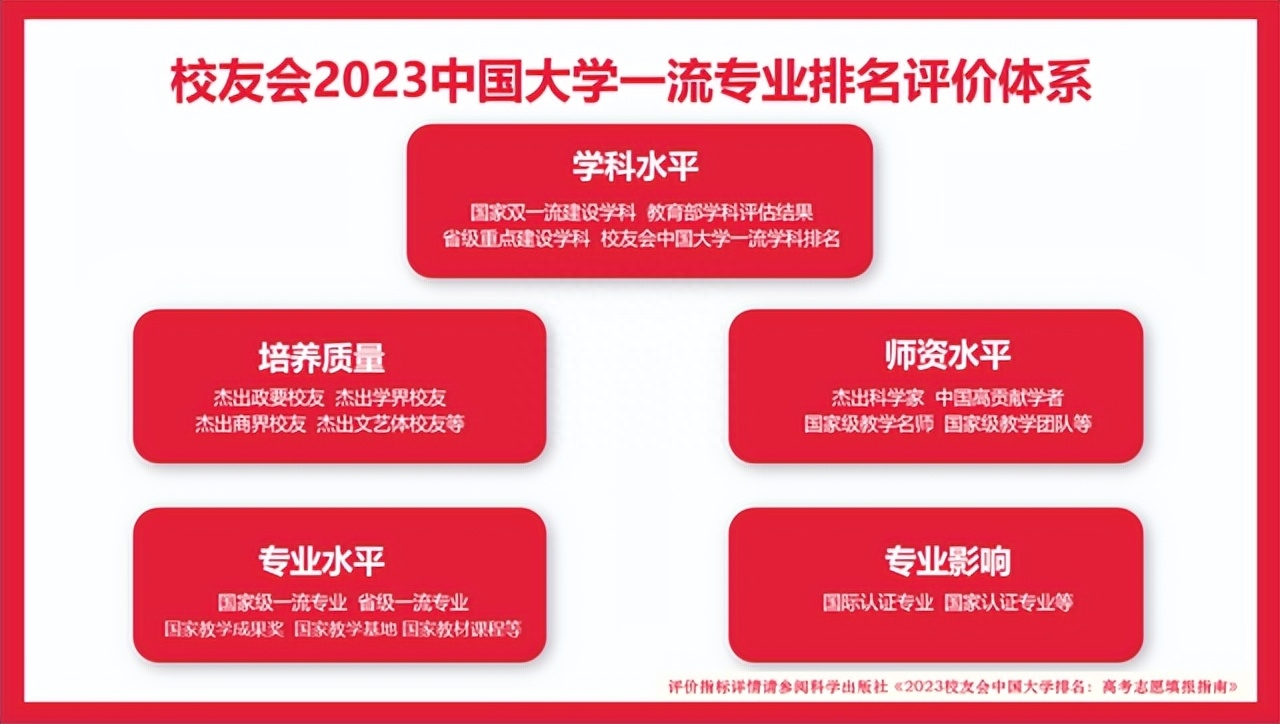 校友会2023中国大学一流专业排名评价体系

学科水平
国家双一流建设学科 教育部学科评估结果
省级重点建设学科 校友会中国大学一流学科排名

培养质量
杰出政要校友 杰出学界校友
杰出商界校友 杰出文艺体校友等

师资水平
杰出科学家 中国高贡献学者
国家级教学名师 国家级教学团队等

专业水平
国家级一流专业 省级一流专业
国家教学成果奖 国家教学基地 国家教材课程等

专业影响
国际认证专业 国家认证专业等

评价指标详情请参阅科学出版社《2023校友会中国大学排名：高考志愿填报指南》